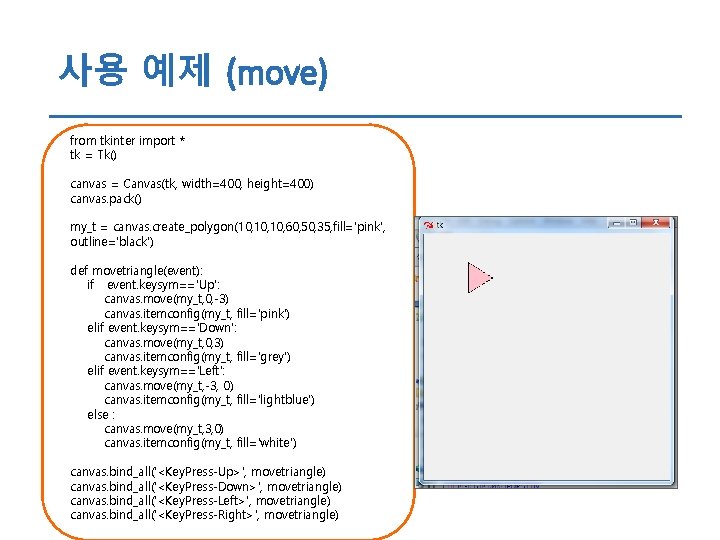 사용 예제 (move)

from tkinter import *
tk = Tk()

canvas = Canvas(tk, width=400, height=400)
canvas.pack()

my_t = canvas.create_polygon(10,10,10,60,50,35,fill='pink', outline='black')

def movetriangle(event):
    if    event.keysym=='Up':
        canvas.move(my_t,0,-3)
        canvas.itemconfig(my_t, fill='pink')
    elif event.keysym=='Down':
        canvas.move(my_t,0,3)
        canvas.itemconfig(my_t, fill='grey')
    elif event.keysym=='Left':
        canvas.move(my_t,-3, 0)
        canvas.itemconfig(my_t, fill='lightblue')
    else :
        canvas.move(my_t,3,0)
        canvas.itemconfig(my_t, fill='white')

canvas.bind_all('<KeyPress-Up>', movetriangle)
canvas.bind_all('<KeyPress-Down>', movetriangle)
canvas.bind_all('<KeyPress-Left>', movetriangle)
canvas.bind_all('<KeyPress-Right>', movetriangle)

tk